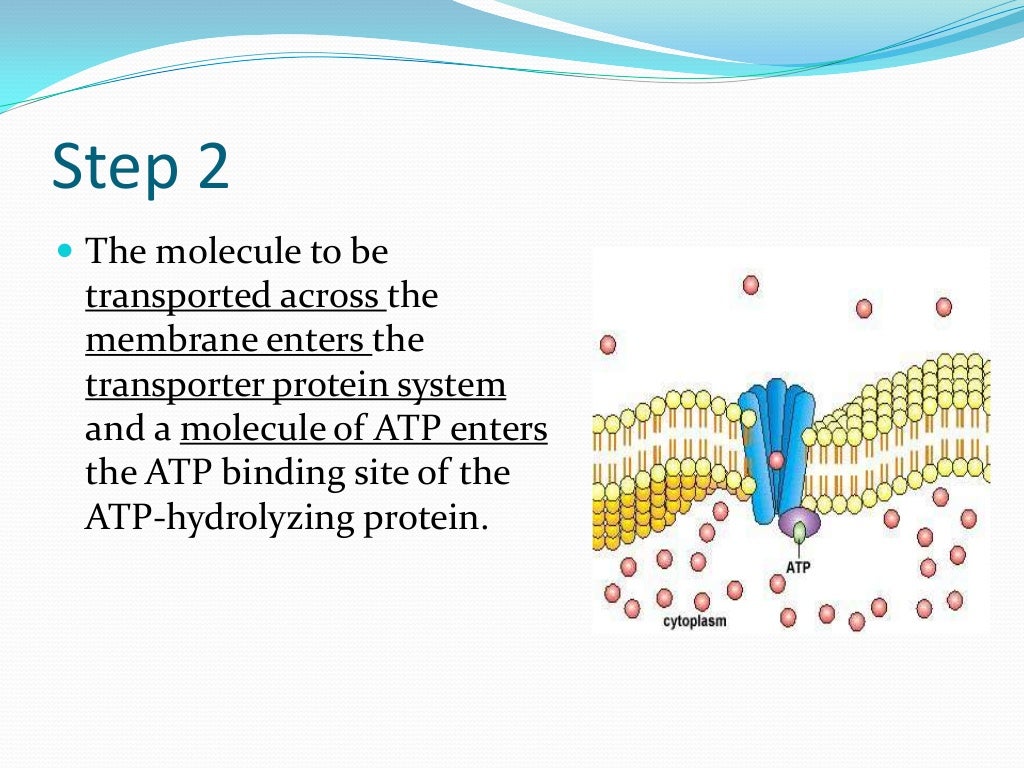 Step 2

The molecule to be transported across the membrane enters the transporter protein system and a molecule of ATP enters the ATP binding site of the ATP-hydrolyzing protein.

ATP

cytoplasm